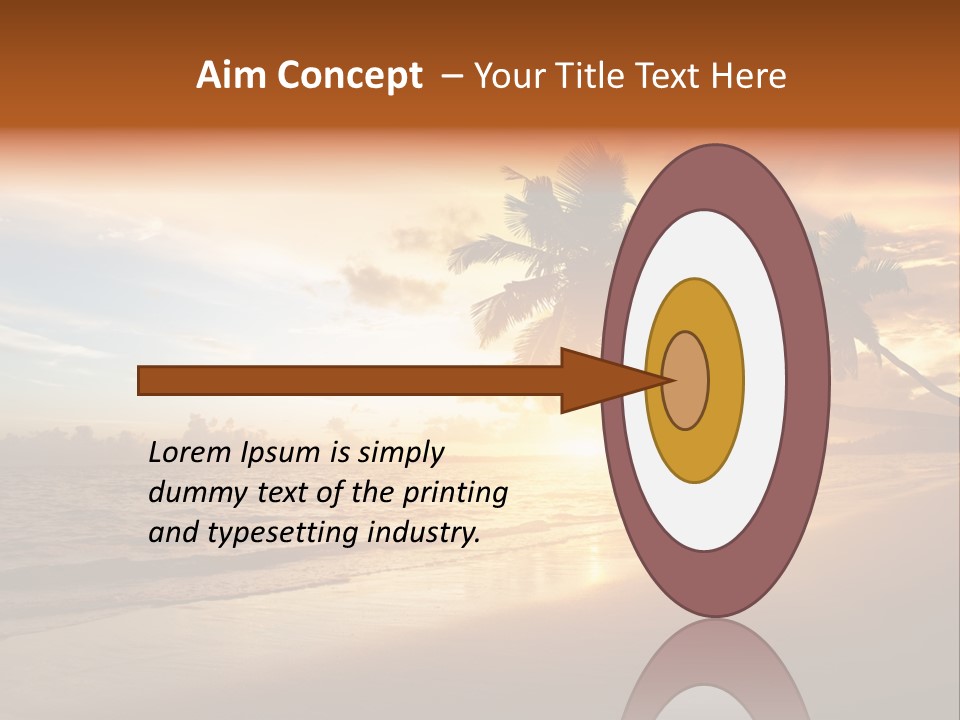 Aim Concept – Your Title Text Here

Lorem Ipsum is simply dummy text of the printing and typesetting industry.